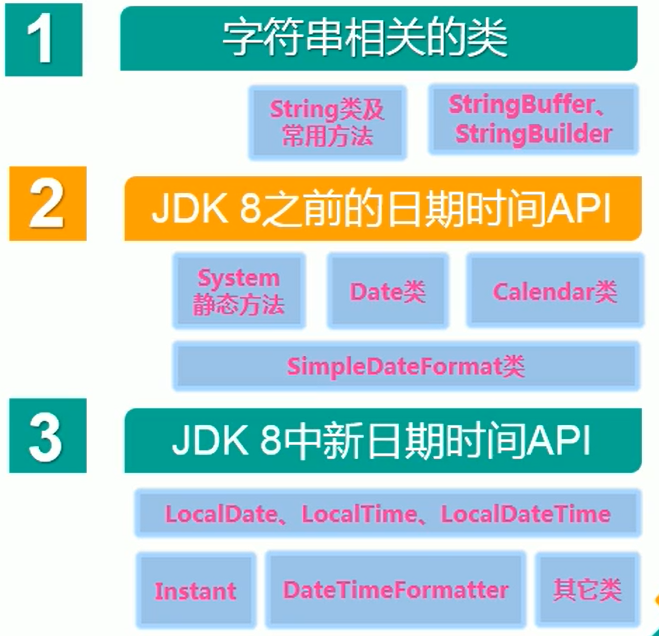 1

字符串相关的类

String类及常用方法

StringBuffer、StringBuilder

2

JDK 8之前的日期时间API

System静态方法

Date类

Calendar类

SimpleDateFormat类

3

JDK 8中新日期时间API

LocalDate、LocalTime、LocalDateTime

Instant

DateTimeFormatter

其它类